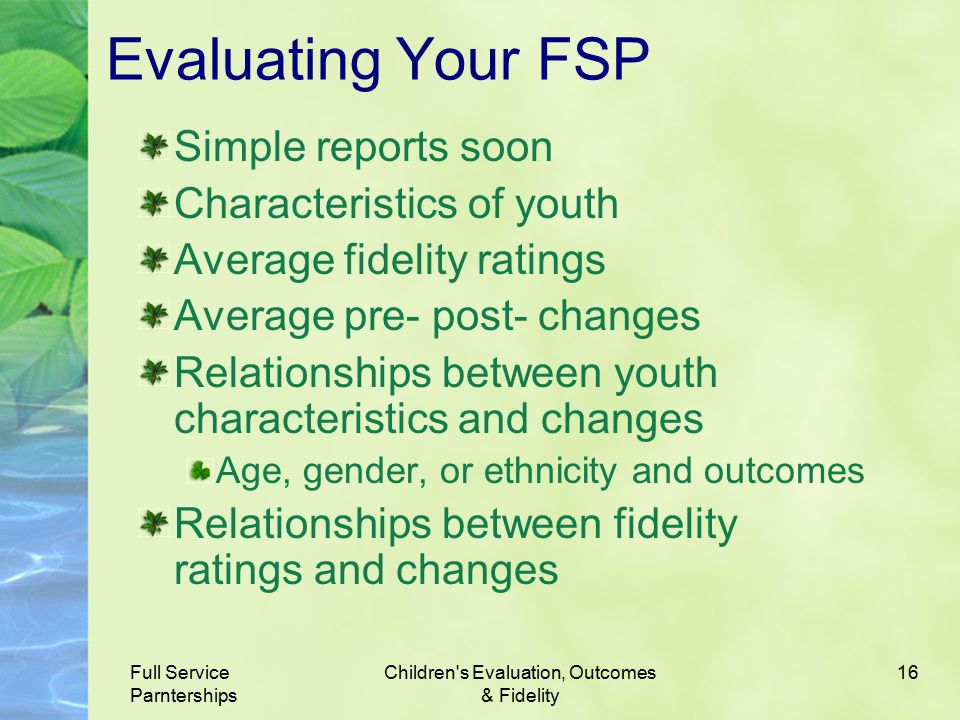 Evaluating Your FSP

Simple reports soon
Characteristics of youth
Average fidelity ratings
Average pre- post- changes
Relationships between youth characteristics and changes
Age, gender, or ethnicity and outcomes
Relationships between fidelity ratings and changes

Full Service Parnterships

Children's Evaluation, Outcomes & Fidelity

16